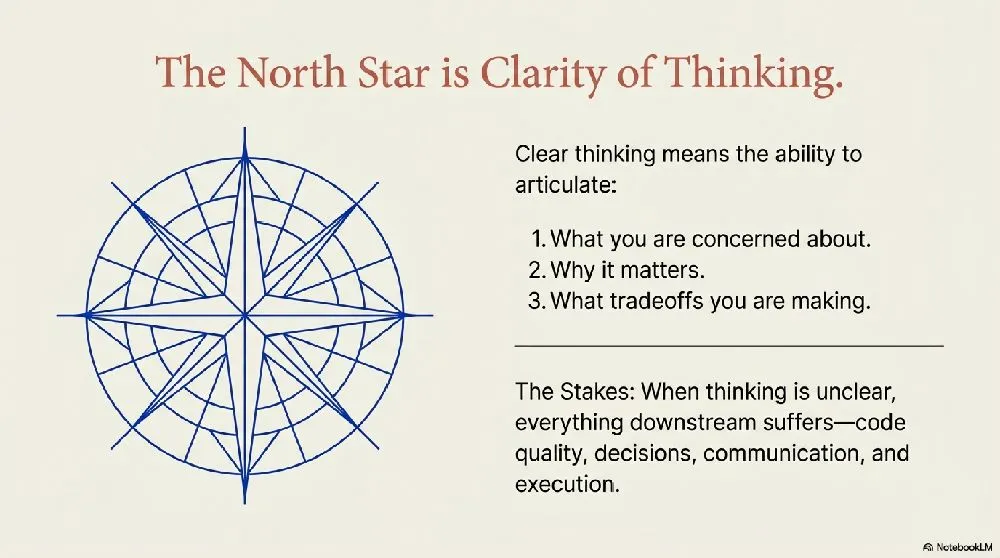 The North Star is Clarity of Thinking.

Clear thinking means the ability to articulate:

1. What you are concerned about.
2. Why it matters.
3. What tradeoffs you are making.

The Stakes: When thinking is unclear, everything downstream suffers—code quality, decisions, communication, and execution.

NotebookLM